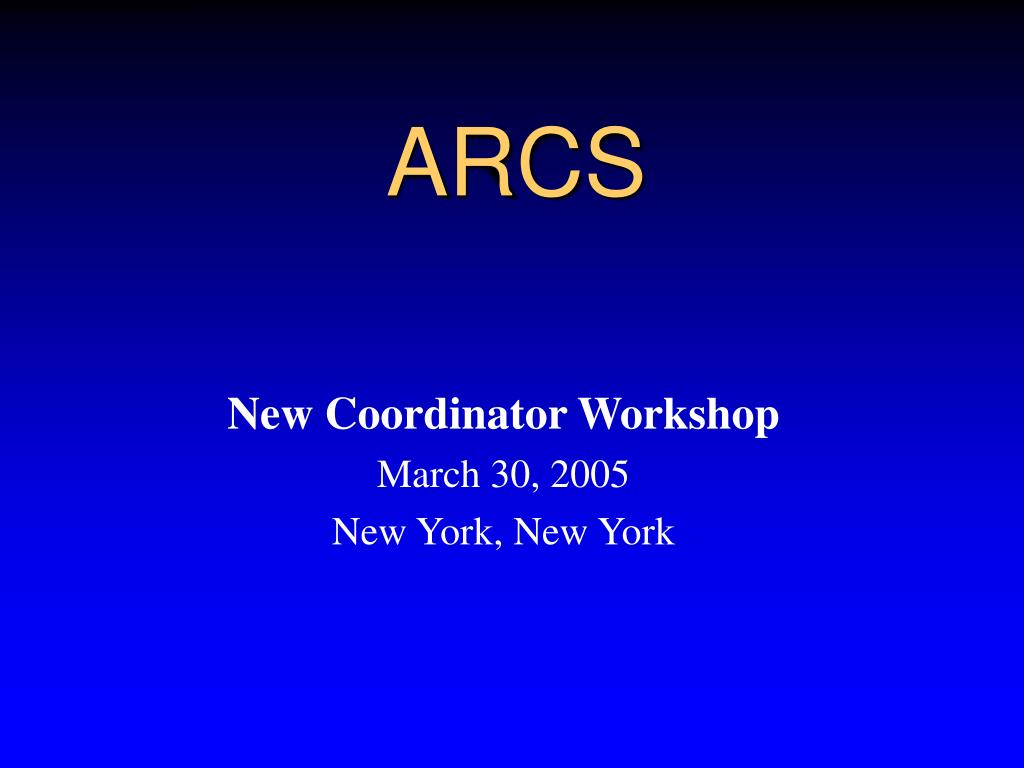 ARCS

New Coordinator Workshop
March 30, 2005
New York, New York